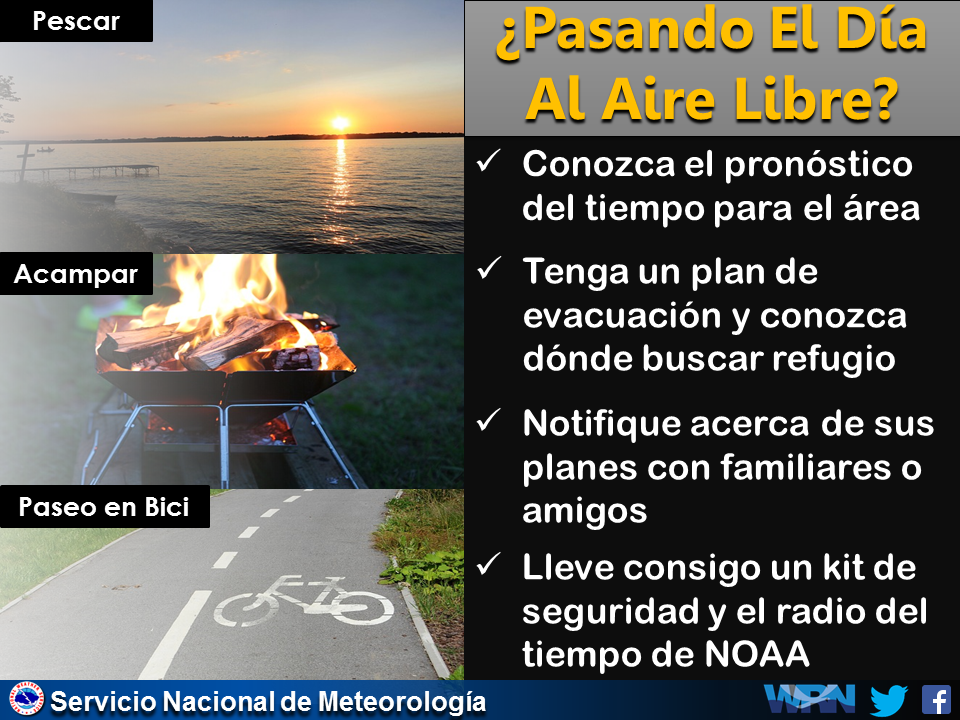 Pescar

Acampar

Paseo en Bici

¿Pasando El Día Al Aire Libre?

✓ Conozca el pronóstico del tiempo para el área

✓ Tenga un plan de evacuación y conozca dónde buscar refugio

✓ Notifique acerca de sus planes con familiares o amigos

✓ Lleve consigo un kit de seguridad y el radio del tiempo de NOAA

Servicio Nacional de Meteorología

WRN